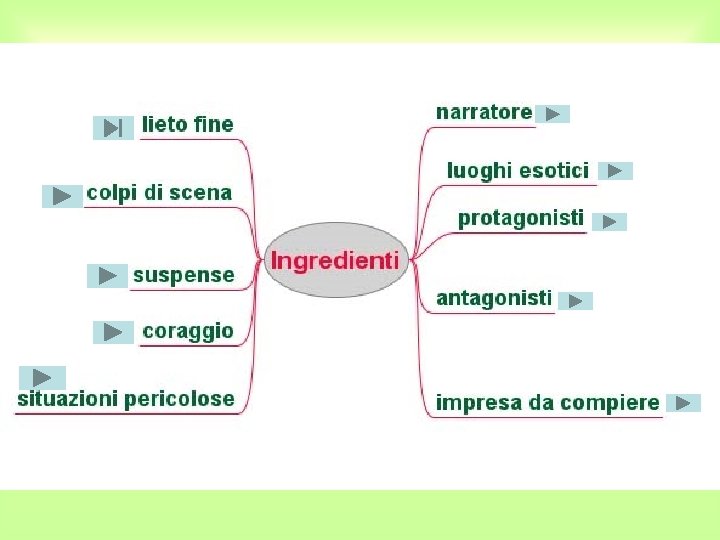 Ingredienti

lieto fine

colpi di scena

suspense

coraggio

situazioni pericolose

narratore

luoghi esotici

protagonisti

antagonisti

impresa da compiere